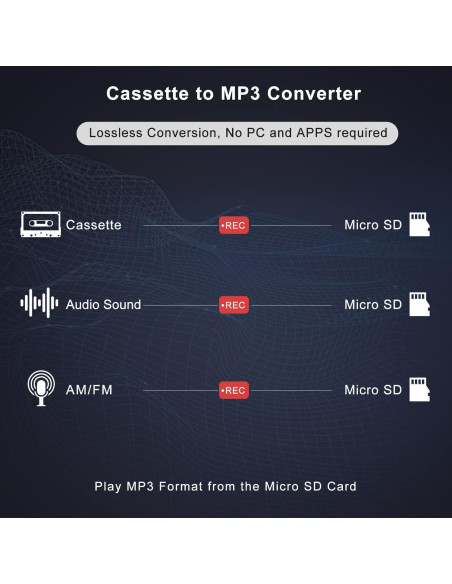 Cassette to MP3 Converter

Lossless Conversion, No PC and APPS required

Cassette •REC Micro SD

Audio Sound •REC Micro SD

AM/FM •REC Micro SD

Play MP3 Format from the Micro SD Card